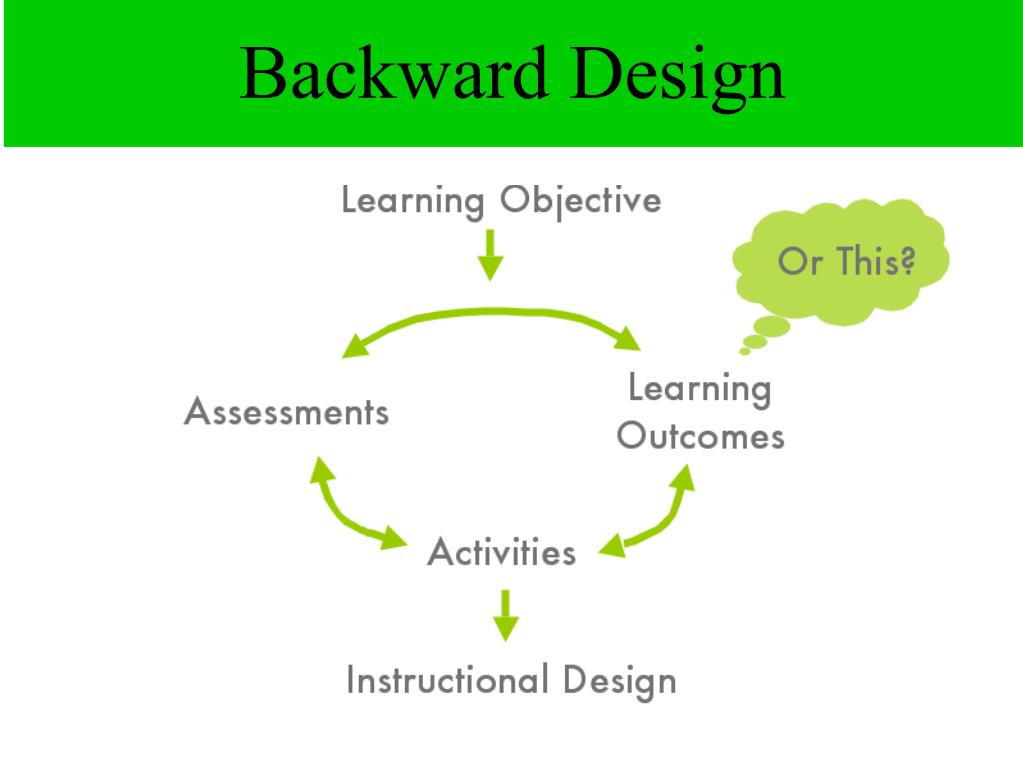 Backward Design

Learning Objective

Or This?

Assessments

Learning Outcomes

Activities

Instructional Design